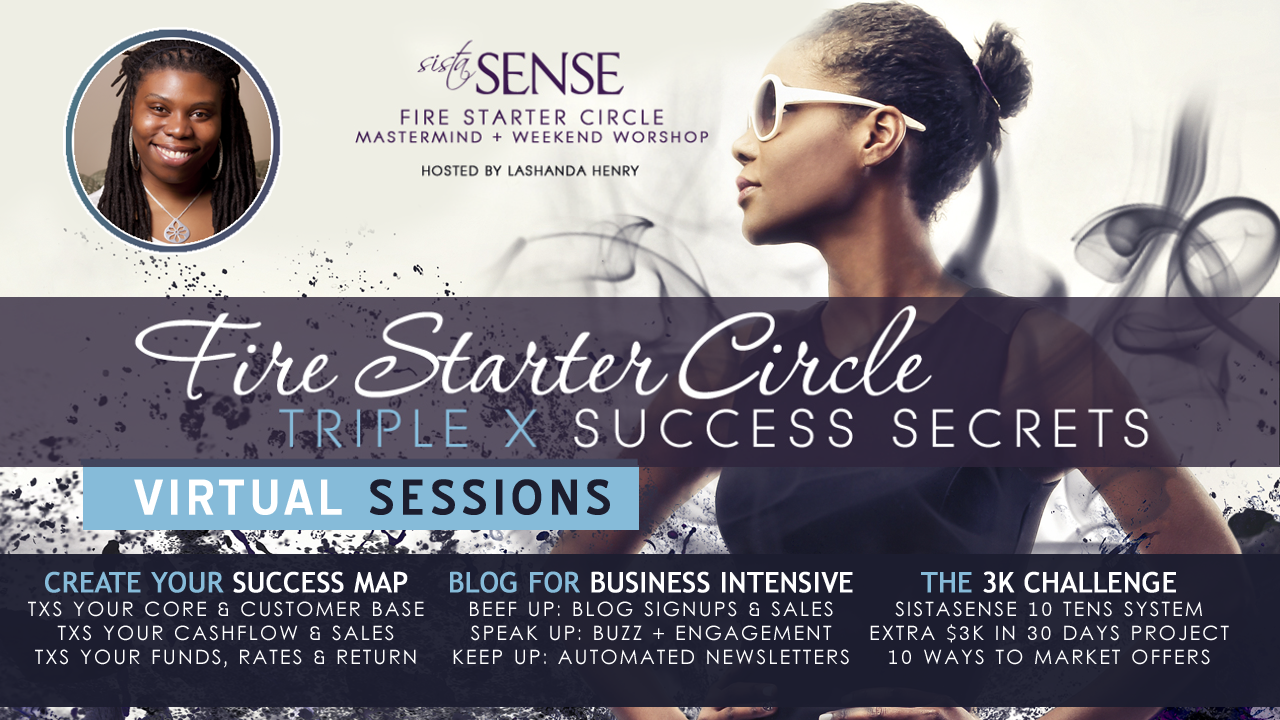 sista SENSE
FIRE STARTER CIRCLE
MASTERMIND + WEEKEND WORSHOP
HOSTED BY LASHANDA HENRY

Fire Starter Circle
TRIPLE X SUCCESS SECRETS

VIRTUAL SESSIONS

CREATE YOUR SUCCESS MAP
TXS YOUR CORE & CUSTOMER BASE
TXS YOUR CASHFLOW & SALES
TXS YOUR FUNDS, RATES & RETURN

BLOG FOR BUSINESS INTENSIVE
BEEF UP: BLOG SIGNUPS & SALES
SPEAK UP: BUZZ + ENGAGEMENT
KEEP UP: AUTOMATED NEWSLETTERS

THE 3K CHALLENGE
SISTASENSE 10 TENS SYSTEM
EXTRA $3K IN 30 DAYS PROJECT
10 WAYS TO MARKET OFFERS